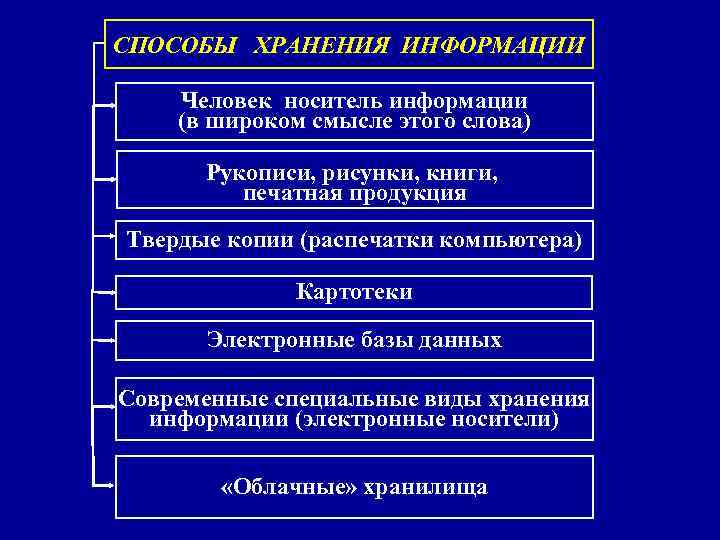 СПОСОБЫ ХРАНЕНИЯ ИНФОРМАЦИИ

Человек носитель информации (в широком смысле этого слова)

Рукописи, рисунки, книги, печатная продукция

Твердые копии (распечатки компьютера)

Картотеки

Электронные базы данных

Современные специальные виды хранения информации (электронные носители)

«Облачные» хранилища